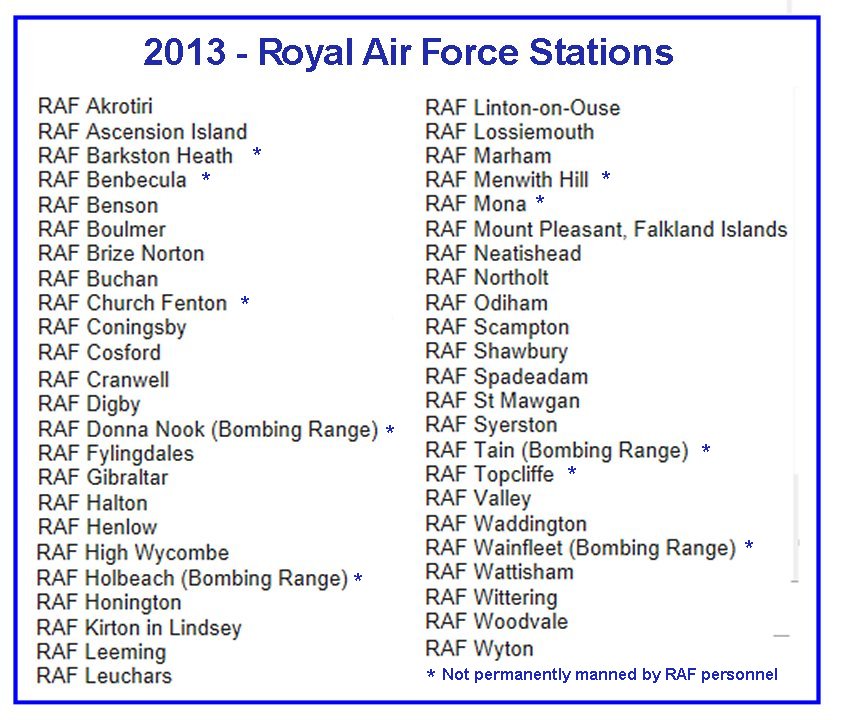 2013 - Royal Air Force Stations

RAF Akrotiri
RAF Ascension Island
RAF Barkston Heath *
RAF Benbecula *
RAF Benson
RAF Boulmer
RAF Brize Norton
RAF Buchan
RAF Church Fenton *
RAF Coningsby
RAF Cosford
RAF Cranwell
RAF Digby
RAF Donna Nook (Bombing Range) *
RAF Fylingdales
RAF Gibraltar
RAF Halton
RAF Henlow
RAF High Wycombe
RAF Holbeach (Bombing Range) *
RAF Honington
RAF Kirton in Lindsey
RAF Leeming
RAF Leuchars

RAF Linton-on-Ouse
RAF Lossiemouth
RAF Marham
RAF Menwith Hill *
RAF Mona *
RAF Mount Pleasant, Falkland Islands
RAF Neatishead
RAF Northolt
RAF Odiham
RAF Scampton
RAF Shawbury
RAF Spadeadam
RAF St Mawgan
RAF Syerston
RAF Tain (Bombing Range) *
RAF Topcliffe *
RAF Valley
RAF Waddington
RAF Wainfleet (Bombing Range) *
RAF Wattisham
RAF Wittering
RAF Woodvale
RAF Wyton
* Not permanently manned by RAF personnel